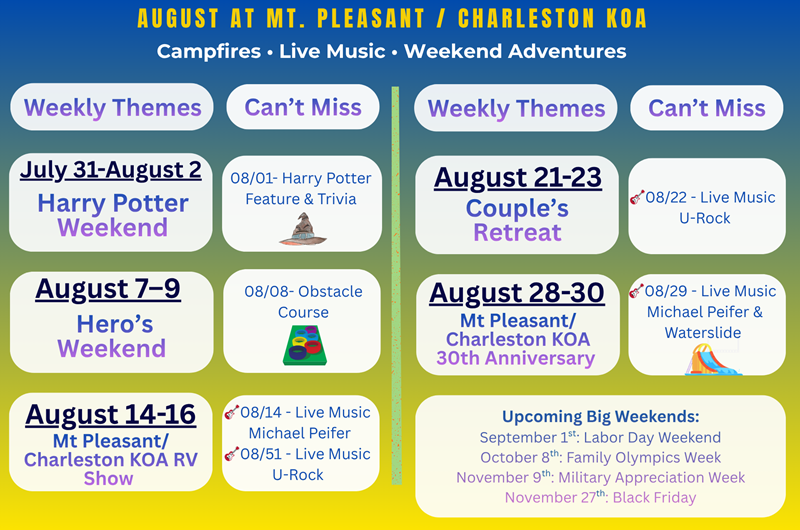 AUGUST AT MT. PLEASANT / CHARLESTON KOA

Campfires • Live Music • Weekend Adventures

Weekly Themes

Can't Miss

July 31-August 2
Harry Potter Weekend

08/01- Harry Potter Feature & Trivia

August 7–9
Hero's Weekend

08/08- Obstacle Course

August 14-16
Mt Pleasant/ Charleston KOA RV Show

08/14 - Live Music Michael Peifer
08/51 - Live Music U-Rock

Weekly Themes

Can't Miss

August 21-23
Couple's Retreat

08/22 - Live Music U-Rock

August 28-30
Mt Pleasant/ Charleston KOA 30th Anniversary

08/29 - Live Music Michael Peifer & Waterslide

Upcoming Big Weekends:
September 1$^{st}$: Labor Day Weekend
October 8$^{th}$: Family Olympics Week
November 9$^{th}$: Military Appreciation Week
November 27$^{th}$: Black Friday